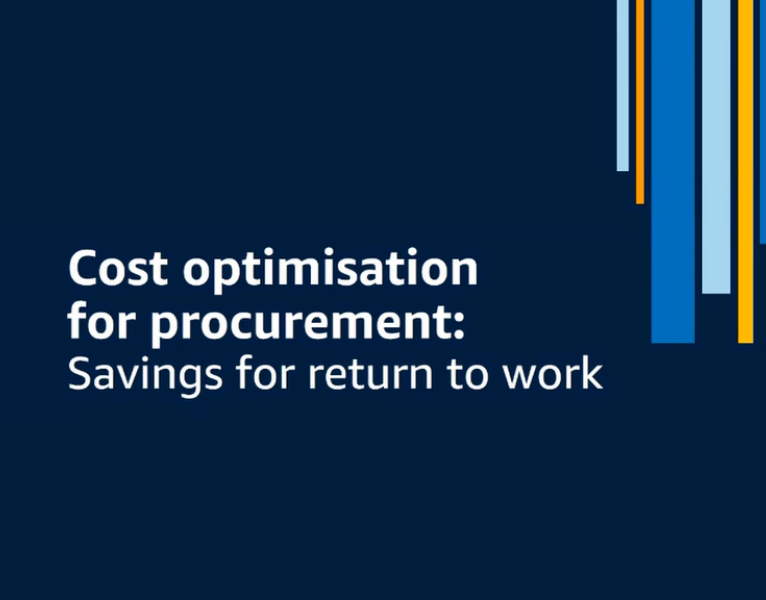 Cost optimisation for procurement:
Savings for return to work